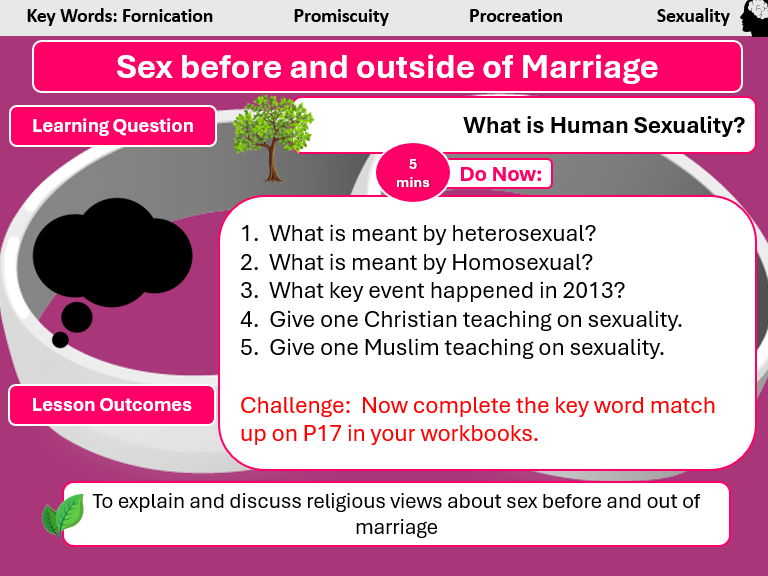 Key Words: Fornication Promiscuity Procreation Sexuality

Sex before and outside of Marriage

Learning Question

What is Human Sexuality?

5 mins

Do Now:

1. What is meant by heterosexual?
2. What is meant by Homosexual?
3. What key event happened in 2013?
4. Give one Christian teaching on sexuality.
5. Give one Muslim teaching on sexuality.

Challenge: Now complete the key word match up on P17 in your workbooks.

Lesson Outcomes

To explain and discuss religious views about sex before and out of marriage